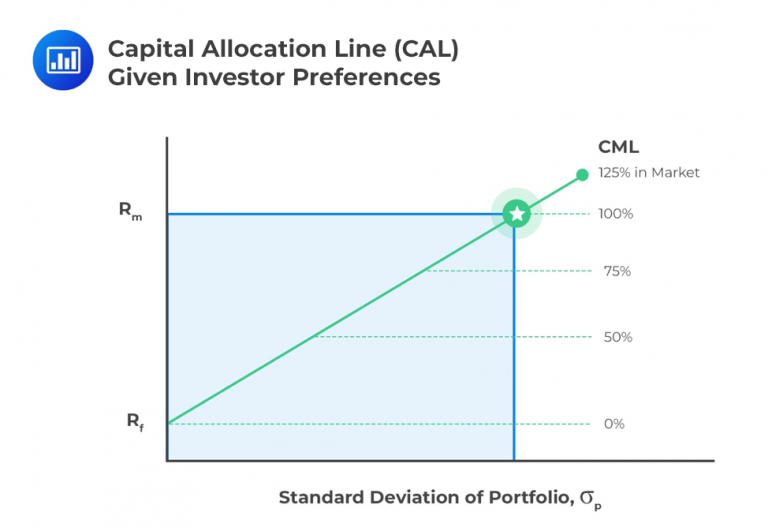 Capital Allocation Line (CAL) Given Investor Preferences

CML

125% in Market

$R_m$

100%

75%

50%

$R_f$

0%

Standard Deviation of Portfolio, $\sigma_p$